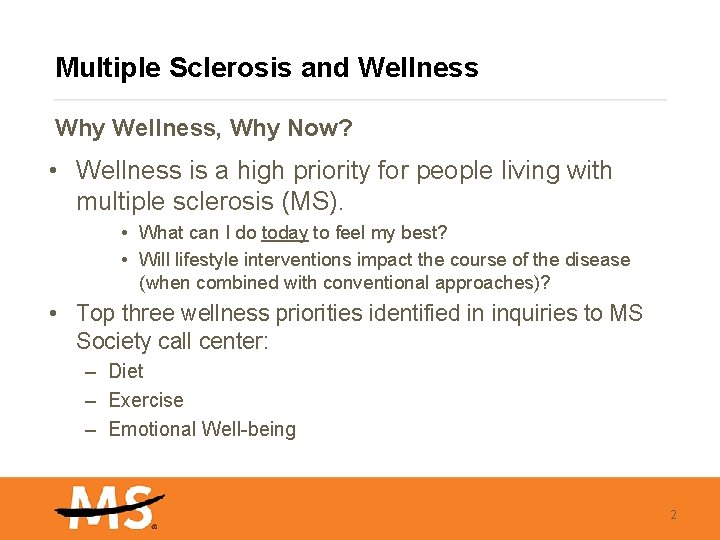 Multiple Sclerosis and Wellness

Why Wellness, Why Now?

• Wellness is a high priority for people living with multiple sclerosis (MS).
  • What can I do today to feel my best?
  • Will lifestyle interventions impact the course of the disease (when combined with conventional approaches)?

• Top three wellness priorities identified in inquiries to MS Society call center:
  – Diet
  – Exercise
  – Emotional Well-being

MS

2